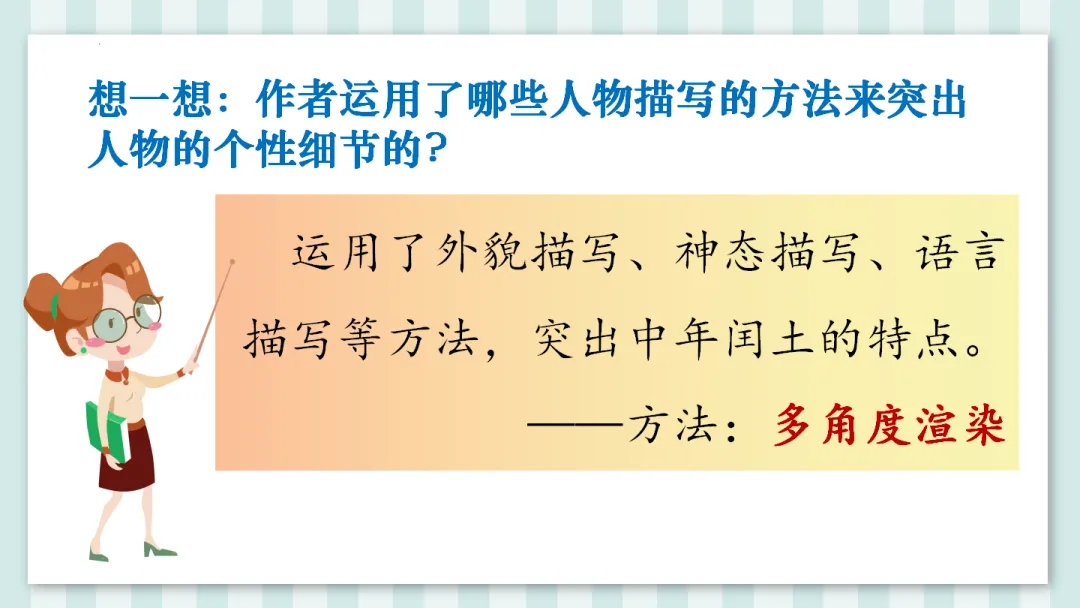 想一想：作者运用了哪些人物描写的方法来突出人物的个性细节的？

运用了外貌描写、神态描写、语言描写等方法，突出中年闰土的特点。

——方法：多角度渲染